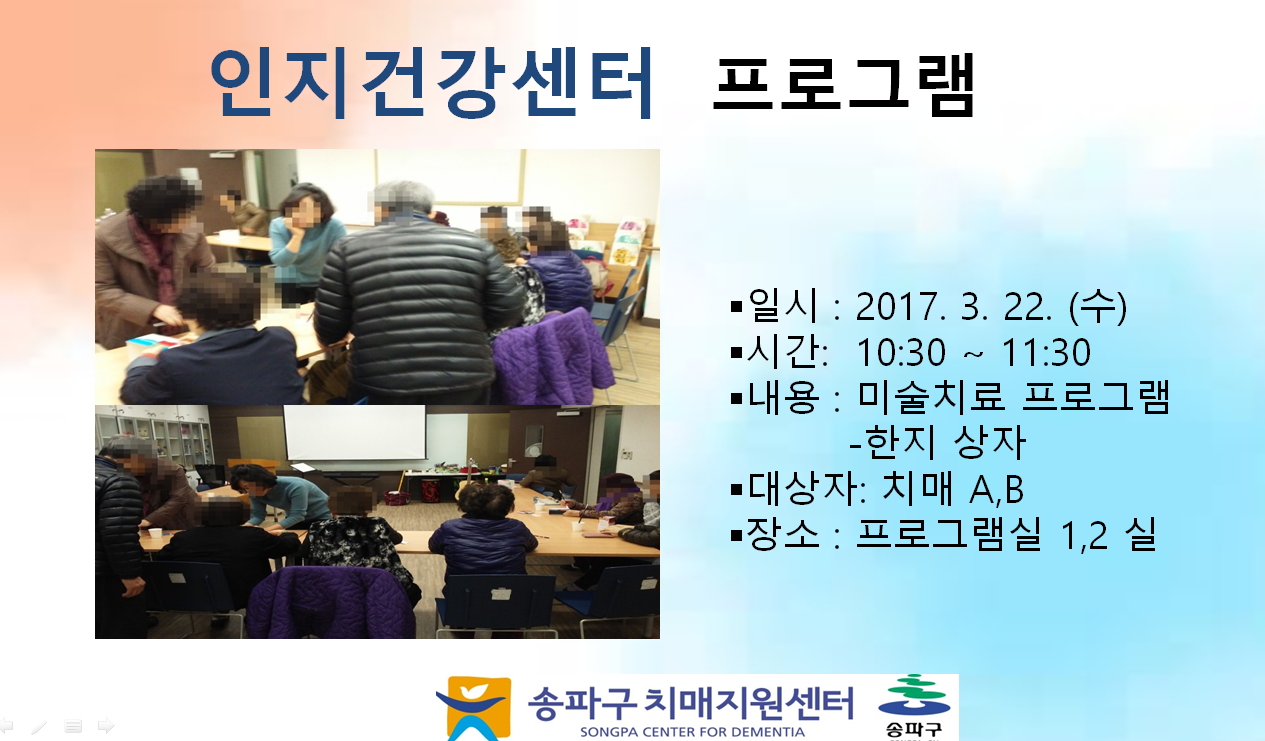 인지건강센터 프로그램

▪일시 : 2017. 3. 22. (수)
▪시간: 10:30 ~ 11:30
▪내용 : 미술치료 프로그램
-한지 상자
▪대상자: 치매 A,B
▪장소 : 프로그램실 1,2 실

송파구 치매지원센터
SONGPA CENTER FOR DEMENTIA
송파구